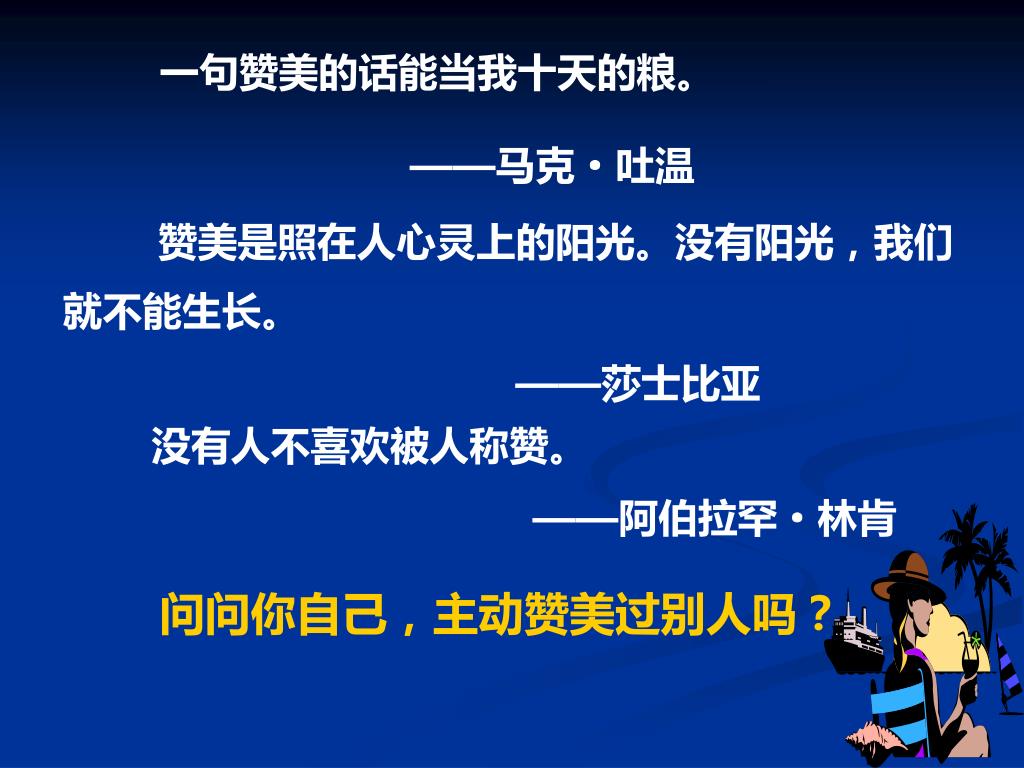 一句赞美的话能当我十天的粮。

——马克·吐温

赞美是照在人心灵上的阳光。没有阳光，我们就不能生长。

——莎士比亚

没有人不喜欢被人称赞。

——阿伯拉罕·林肯

问问你自己，主动赞美过别人吗？